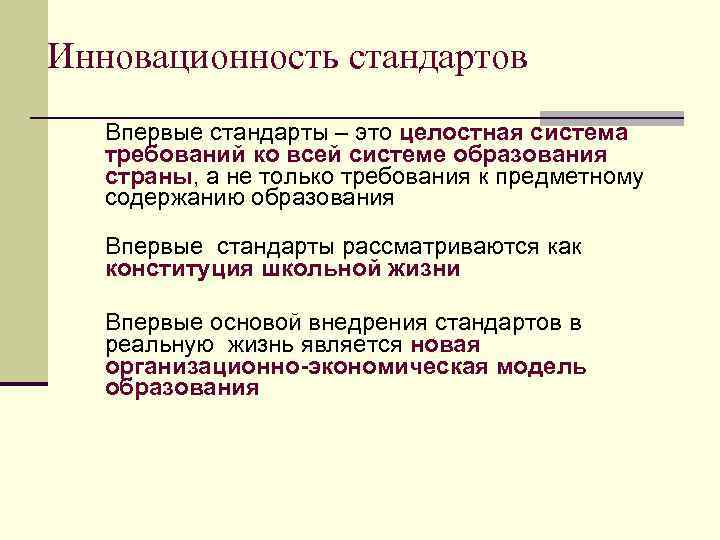 Инновационность стандартов

Впервые стандарты – это целостная система требований ко всей системе образования страны, а не только требования к предметному содержанию образования

Впервые стандарты рассматриваются как конституция школьной жизни

Впервые основой внедрения стандартов в реальную жизнь является новая организационно-экономическая модель образования